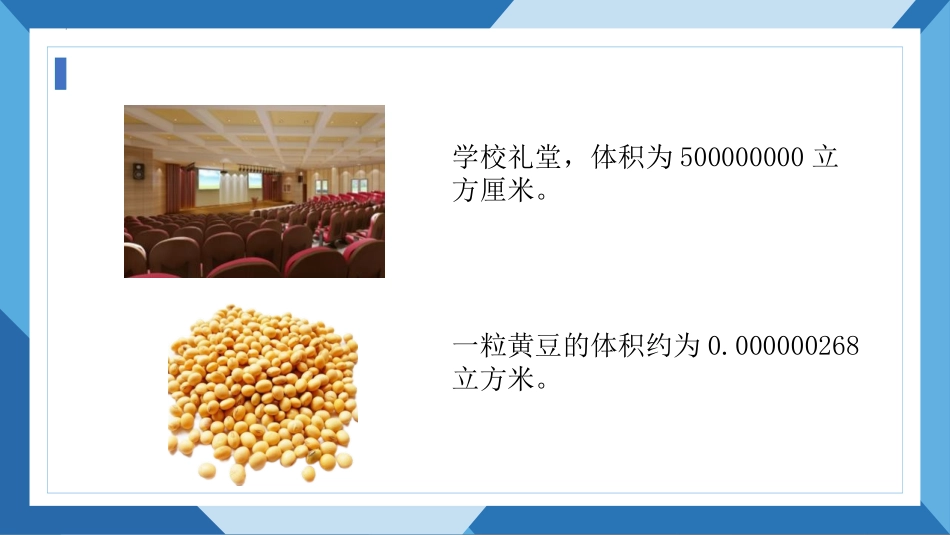 学校礼堂，体积为 500000000 立方厘米。

一粒黄豆的体积约为 0.000000268 立方米。